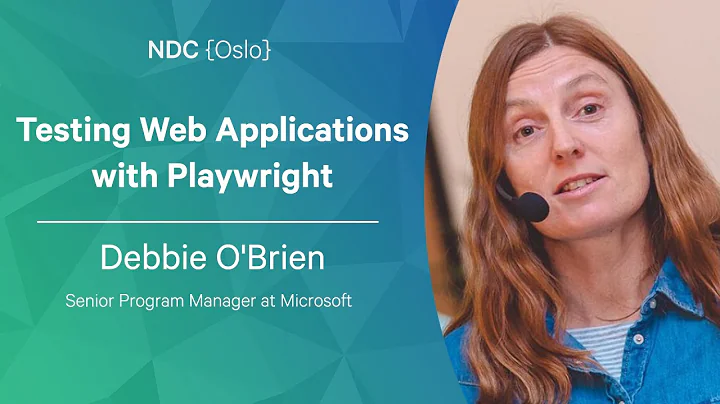 NDC {Oslo}

Testing Web Applications with Playwright

Debbie O'Brien

Senior Program Manager at Microsoft